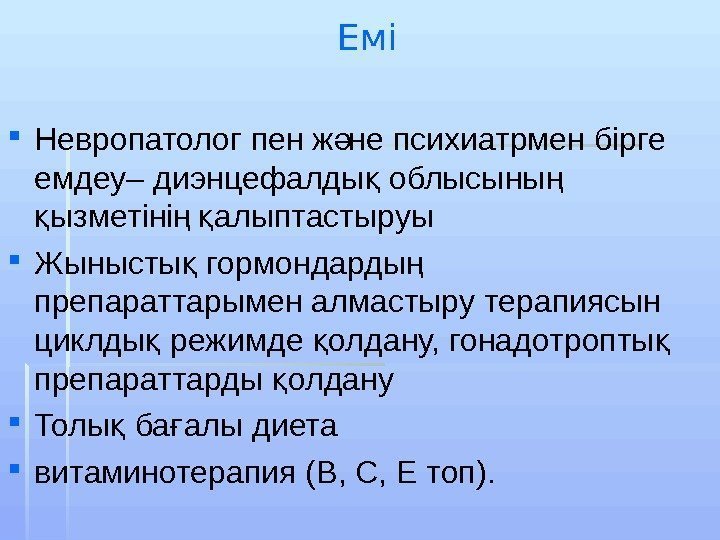 Емі

Невропатолог пен және психиатрмен бірге емдеу– диэнцефалдық облысының қызметінің қалыптастыруы

Жыныстық гормондардың препараттарымен алмастыру терапиясын циклдық режимде қолдану, гонадотроптық препараттарды қолдану

Толық бағалы диета

витаминотерапия (В, С, Е топ).